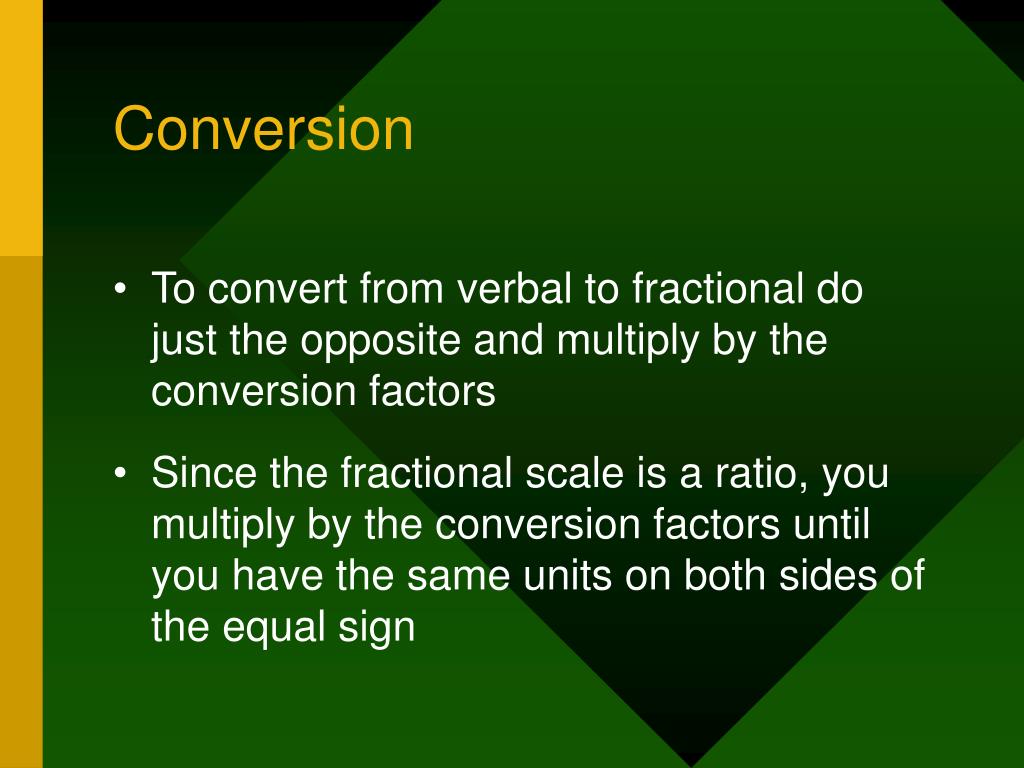 Conversion

• To convert from verbal to fractional do just the opposite and multiply by the conversion factors

• Since the fractional scale is a ratio, you multiply by the conversion factors until you have the same units on both sides of the equal sign